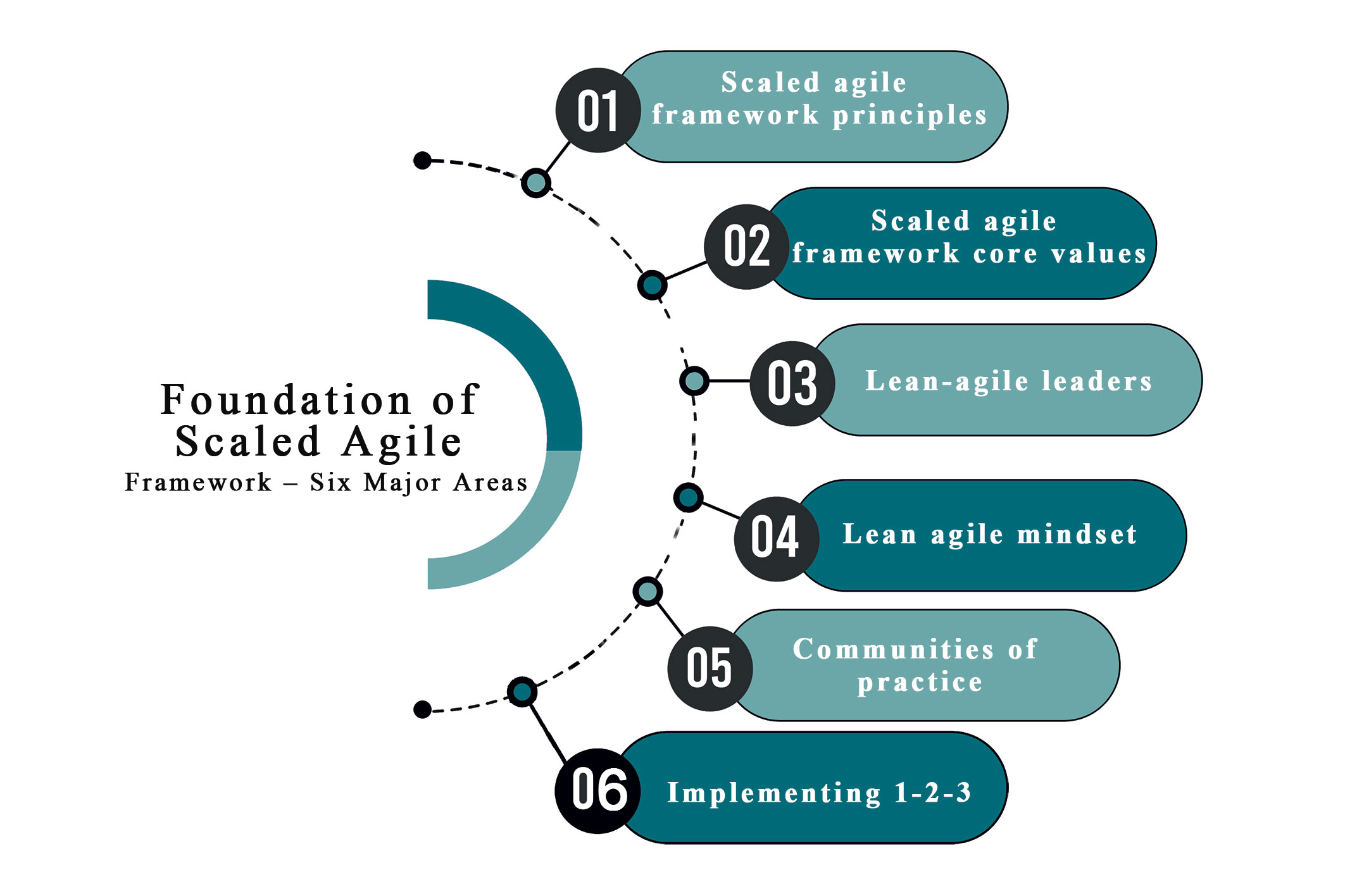 Foundation of Scaled Agile
Framework – Six Major Areas

01 Scaled agile framework principles

02 Scaled agile framework core values

03 Lean-agile leaders

04 Lean agile mindset

05 Communities of practice

06 Implementing 1-2-3